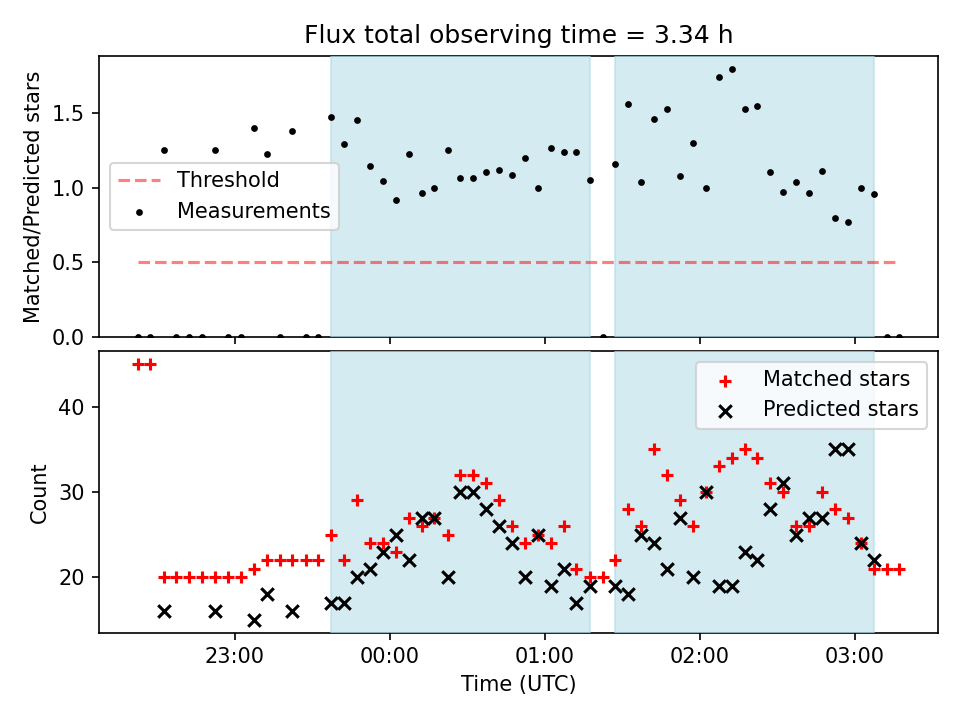 Flux total observing time = 3.34 h

Matched/Predicted stars

1.5
1.0
0.5
0.0

Threshold
Measurements

Count

40
30
20

Matched stars
Predicted stars

23:00
00:00
01:00
02:00
03:00

Time (UTC)